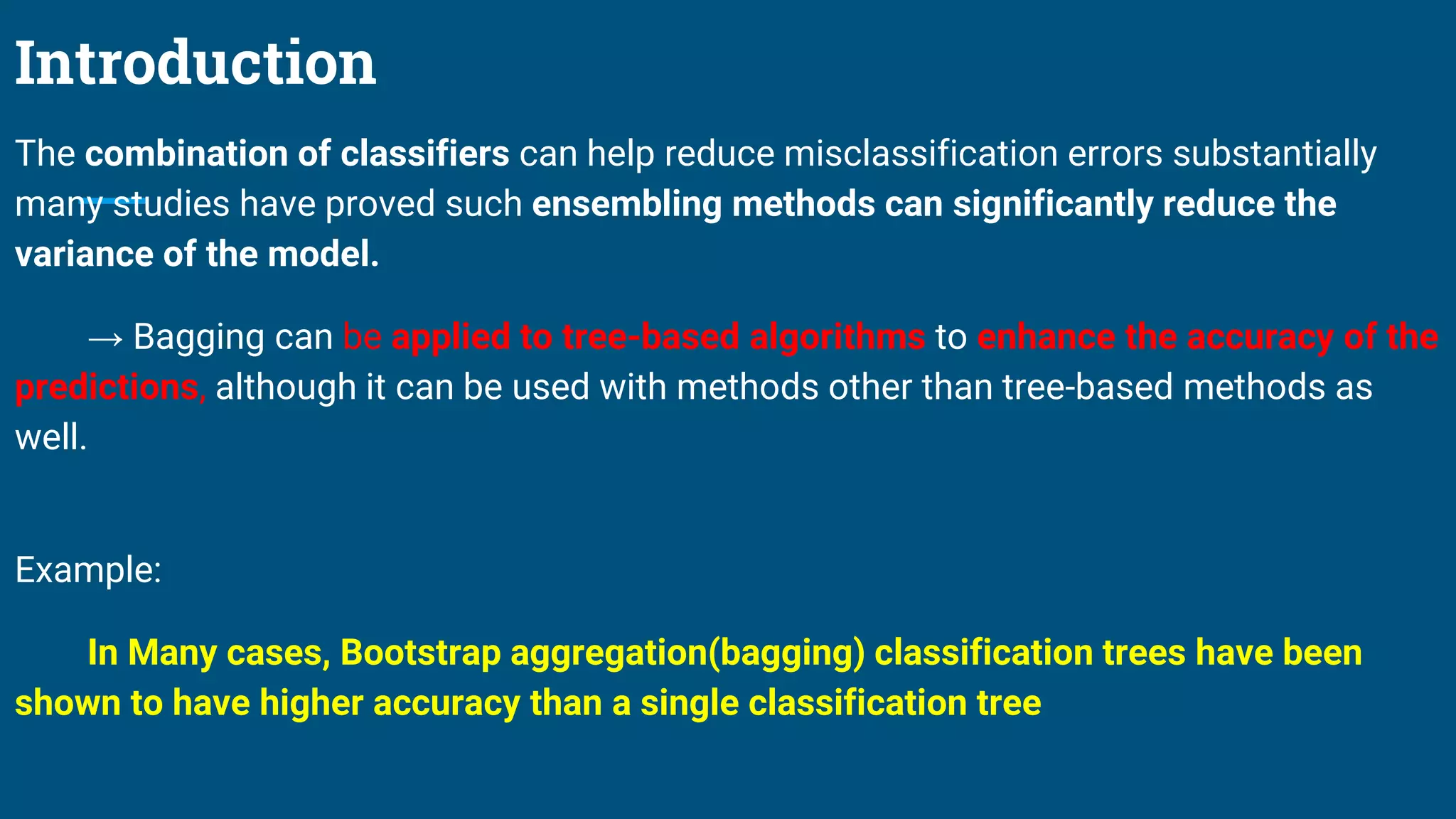 Introduction

The combination of classifiers can help reduce misclassification errors substantially many studies have proved such ensembling methods can significantly reduce the variance of the model.

→ Bagging can be applied to tree-based algorithms to enhance the accuracy of the predictions, although it can be used with methods other than tree-based methods as well.

Example:

In Many cases, Bootstrap aggregation(bagging) classification trees have been shown to have higher accuracy than a single classification tree